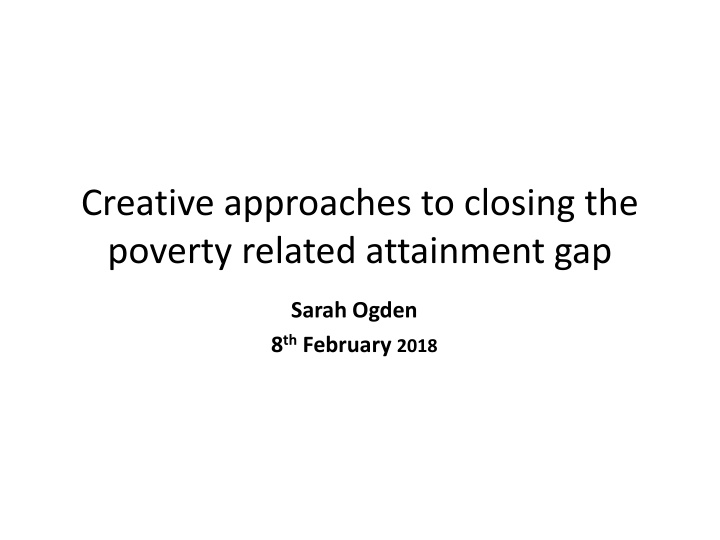 Creative approaches to closing the poverty related attainment gap

Sarah Ogden

8th February 2018